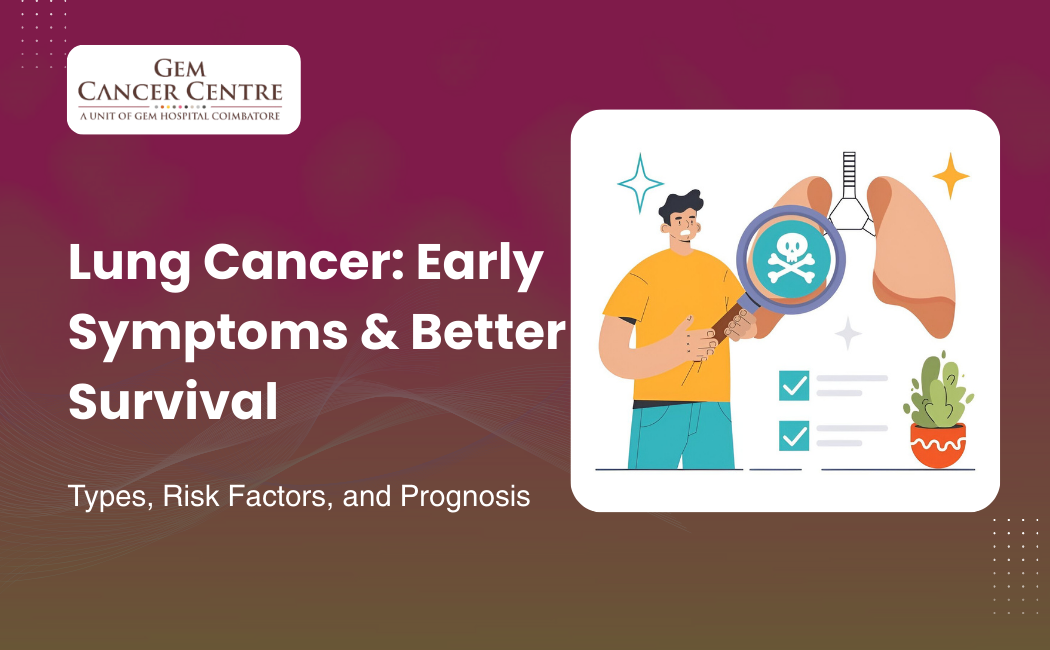 GEM
CANCER CENTRE
A UNIT OF GEM HOSPITAL COIMBATORE

Lung Cancer: Early Symptoms & Better Survival

Types, Risk Factors, and Prognosis